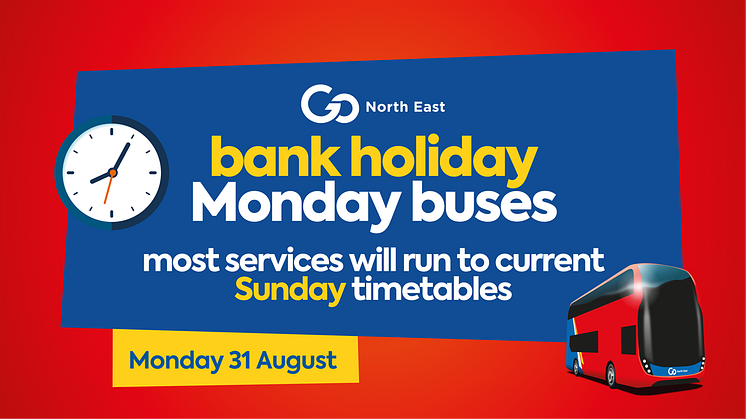 Go North East

bank holiday Monday buses

most services will run to current Sunday timetables

Monday 31 August

Go North East